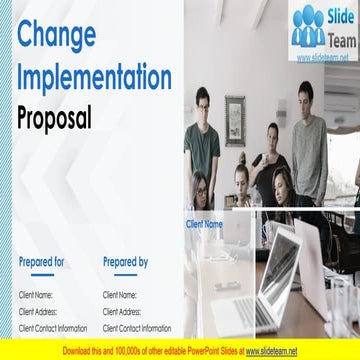 Change Implementation Proposal

Slide Team
www.slideteam.net

Client Name

Prepared for

Client Name:
Client Address:
Client Contact Information

Prepared by

Client Name:
Client Address:
Client Contact Information

Download this and 100,000s of other editable PowerPoint Slides at www.slideteam.net